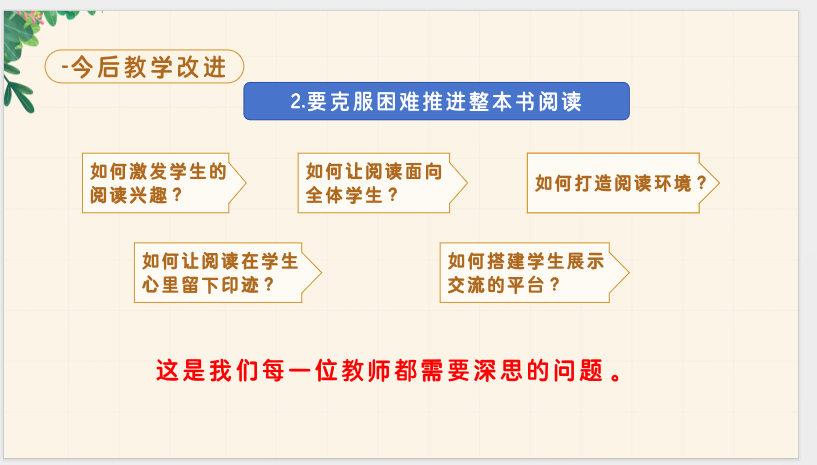 -今后教学改进

2.要克服困难推进整本书阅读

如何激发学生的阅读兴趣？

如何让阅读面向全体学生？

如何打造阅读环境？

如何让阅读在学生心里留下印迹？

如何搭建学生展示交流的平台？

这是我们每一位教师都需要深思的问题。